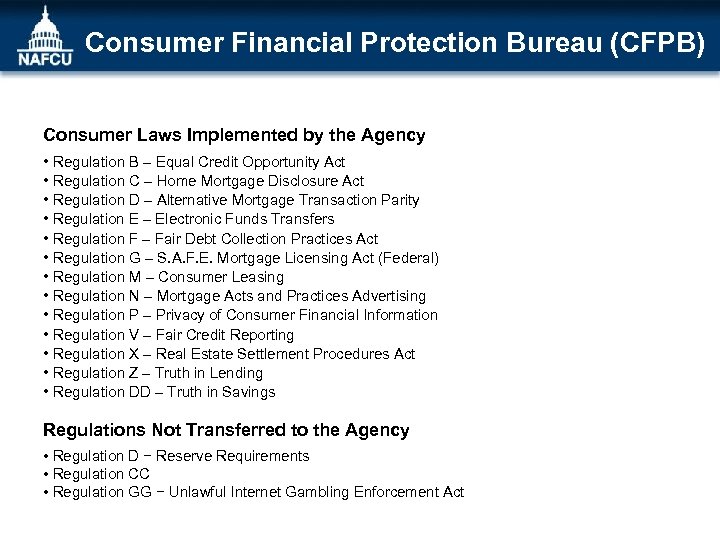 NAFCU

Consumer Financial Protection Bureau (CFPB)

Consumer Laws Implemented by the Agency

• Regulation B – Equal Credit Opportunity Act
• Regulation C – Home Mortgage Disclosure Act
• Regulation D – Alternative Mortgage Transaction Parity
• Regulation E – Electronic Funds Transfers
• Regulation F – Fair Debt Collection Practices Act
• Regulation G – S.A.F.E. Mortgage Licensing Act (Federal)
• Regulation M – Consumer Leasing
• Regulation N – Mortgage Acts and Practices Advertising
• Regulation P – Privacy of Consumer Financial Information
• Regulation V – Fair Credit Reporting
• Regulation X – Real Estate Settlement Procedures Act
• Regulation Z – Truth in Lending
• Regulation DD – Truth in Savings

Regulations Not Transferred to the Agency

• Regulation D − Reserve Requirements
• Regulation CC
• Regulation GG − Unlawful Internet Gambling Enforcement Act